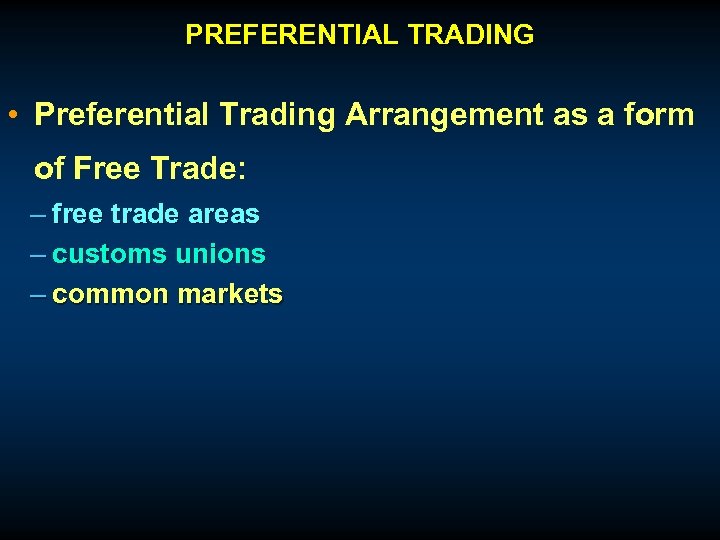 PREFERENTIAL TRADING

• Preferential Trading Arrangement as a form of Free Trade:
– free trade areas
– customs unions
– common markets